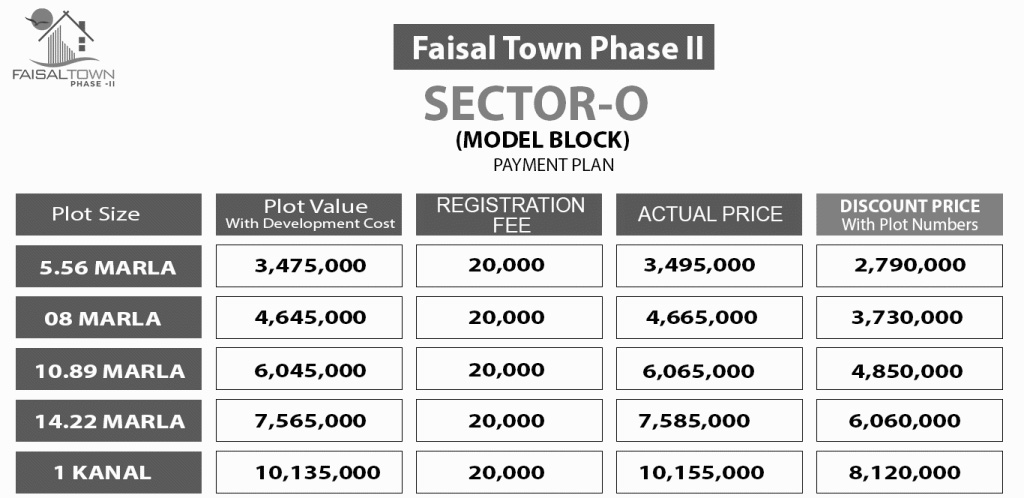 FAISALTOWN
PHASE -II

Faisal Town Phase II

SECTOR-O

(MODEL BLOCK)

PAYMENT PLAN

| Plot Size | Plot Value With Development Cost | REGISTRATION FEE | ACTUAL PRICE | DISCOUNT PRICE With Plot Numbers |
|---|---|---|---|---|
| 5.56 MARLA | 3,475,000 | 20,000 | 3,495,000 | 2,790,000 |
| 08 MARLA | 4,645,000 | 20,000 | 4,665,000 | 3,730,000 |
| 10.89 MARLA | 6,045,000 | 20,000 | 6,065,000 | 4,850,000 |
| 14.22 MARLA | 7,565,000 | 20,000 | 7,585,000 | 6,060,000 |
| 1 KANAL | 10,135,000 | 20,000 | 10,155,000 | 8,120,000 |